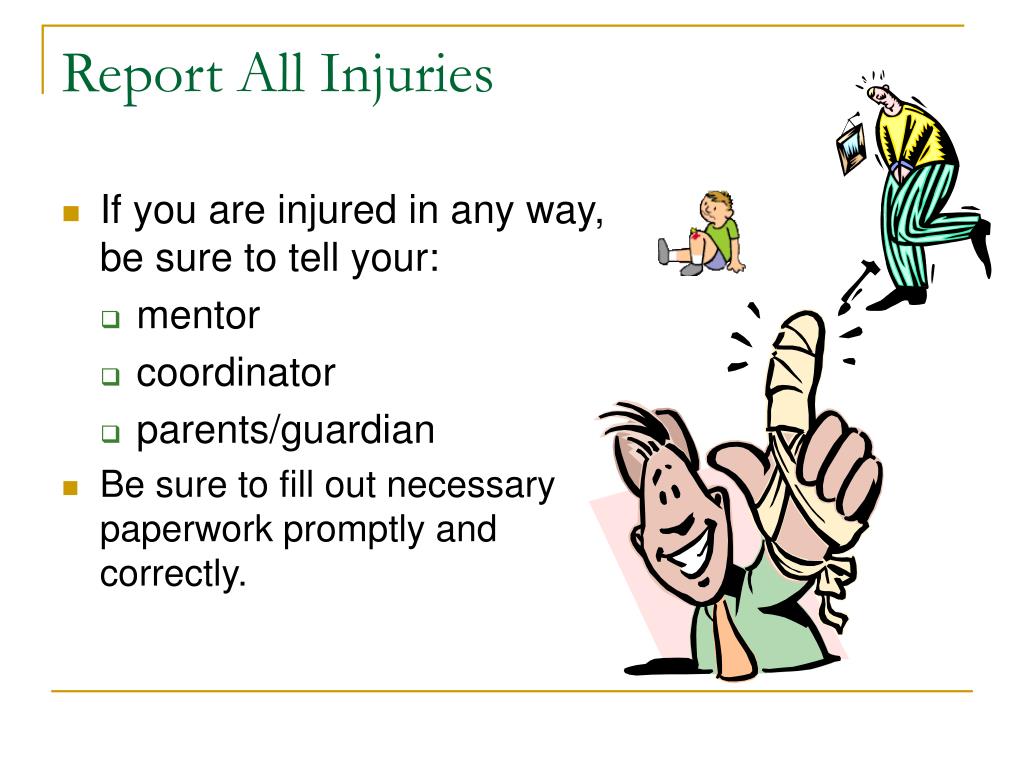 Report All Injuries

- If you are injured in any way, be sure to tell your:
  - mentor
  - coordinator
  - parents/guardian
- Be sure to fill out necessary paperwork promptly and correctly.